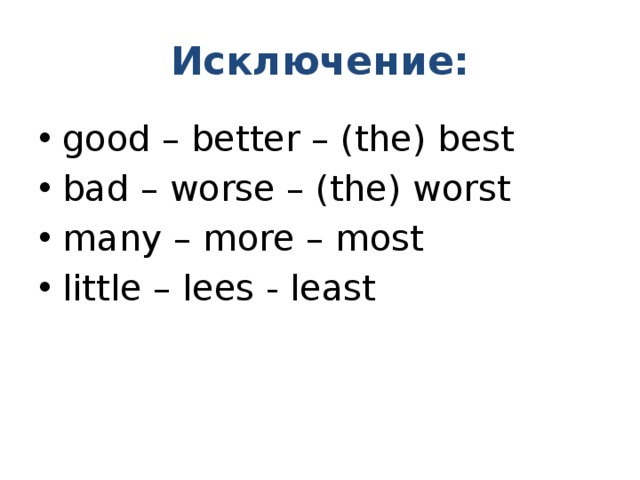 Исключение:

• good – better – (the) best
• bad – worse – (the) worst
• many – more – most
• little – lees - least